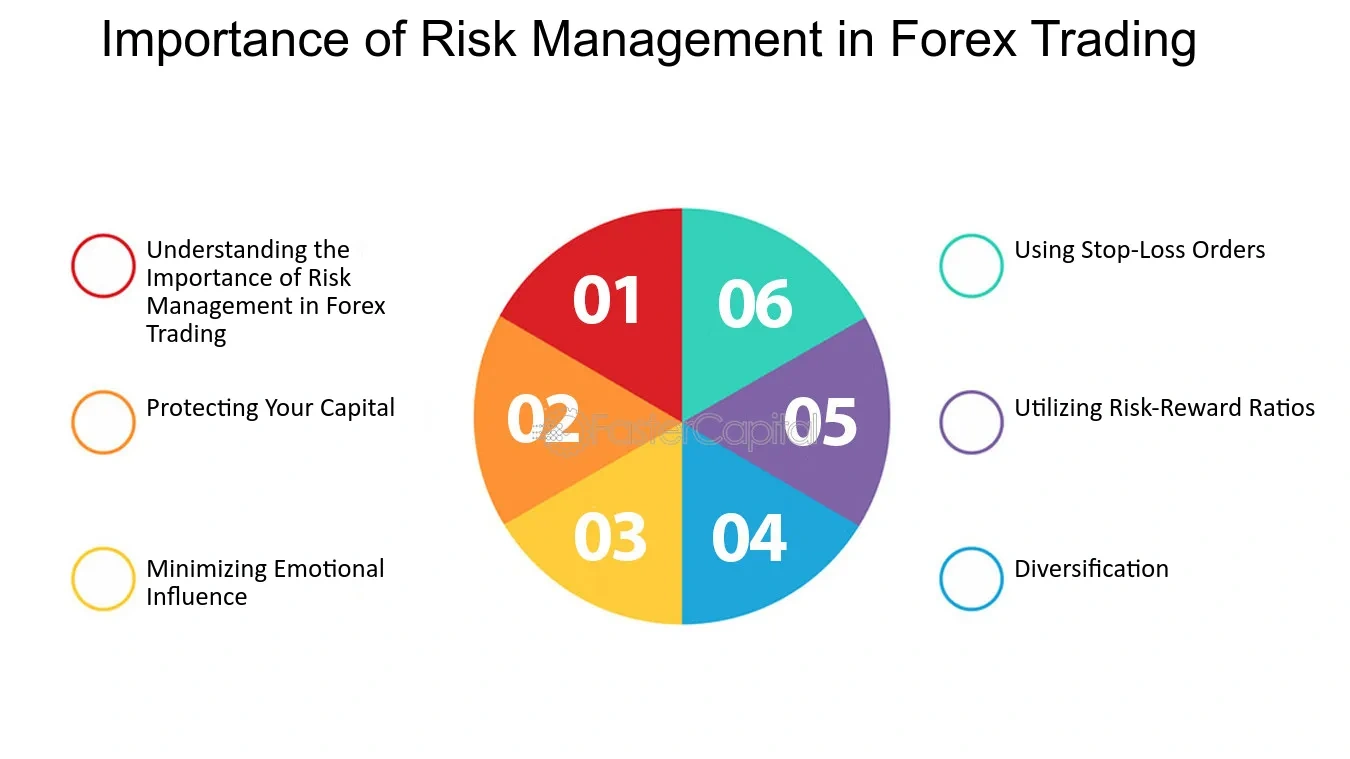 Importance of Risk Management in Forex Trading

Understanding the Importance of Risk Management in Forex Trading

Protecting Your Capital

Minimizing Emotional Influence

01

02

03

04

05

06

FasterCapital

Using Stop-Loss Orders

Utilizing Risk-Reward Ratios

Diversification